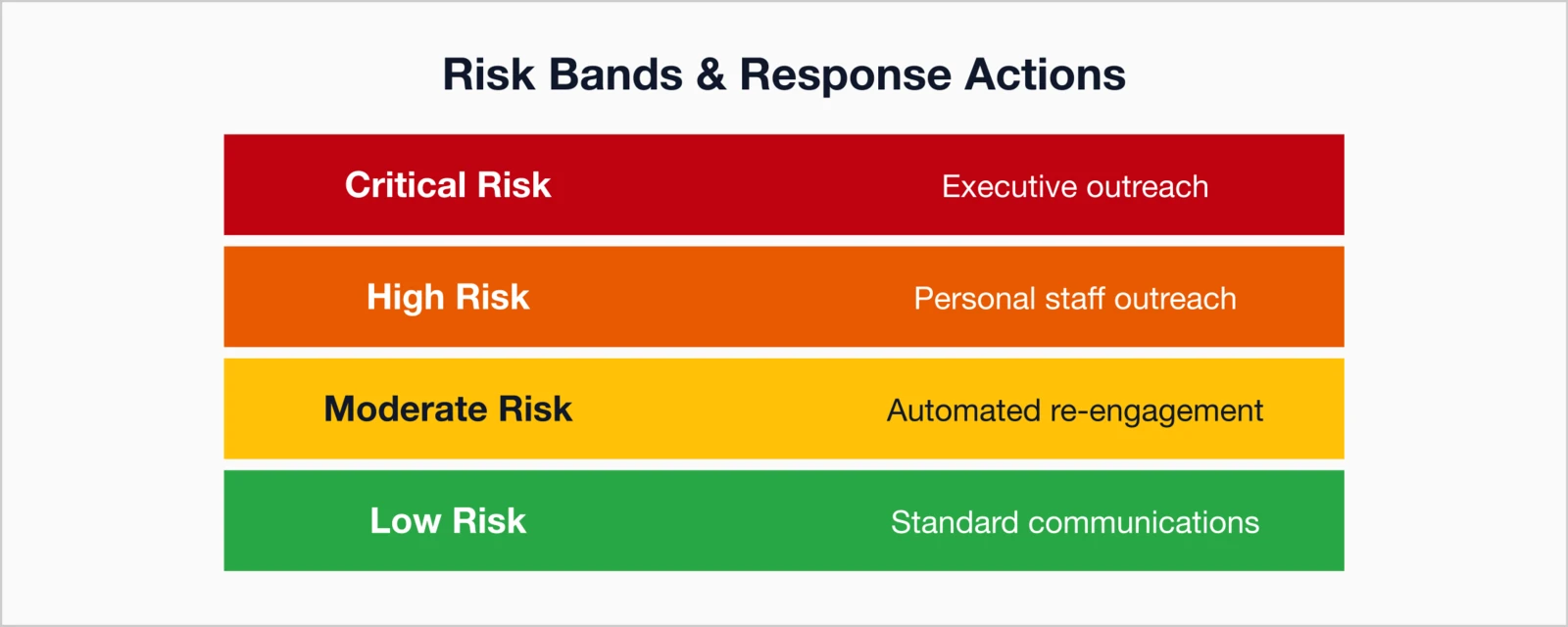 Risk Bands & Response Actions

| Critical Risk | Executive outreach |
|---|---|
| High Risk | Personal staff outreach |
| Moderate Risk | Automated re-engagement |
| Low Risk | Standard communications |